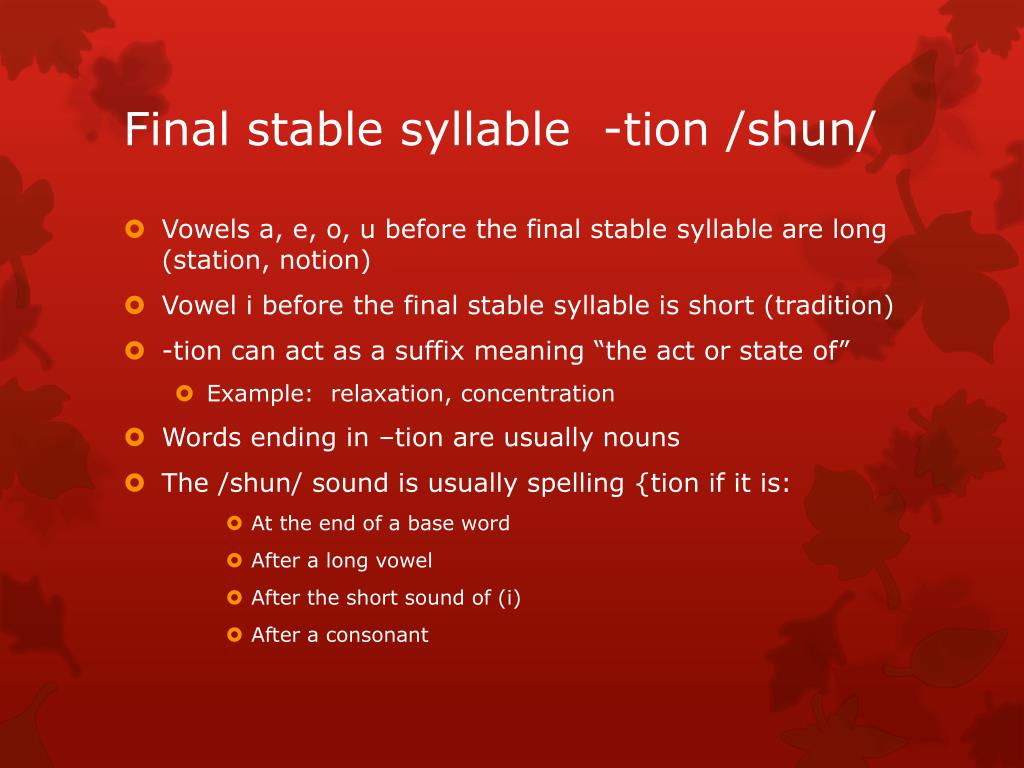 Final stable syllable -tion /shun/

Vowels a, e, o, u before the final stable syllable are long (station, notion)

Vowel i before the final stable syllable is short (tradition)

-tion can act as a suffix meaning “the act or state of”

Example: relaxation, concentration

Words ending in –tion are usually nouns

The /shun/ sound is usually spelling {tion if it is:

At the end of a base word

After a long vowel

After the short sound of (i)

After a consonant